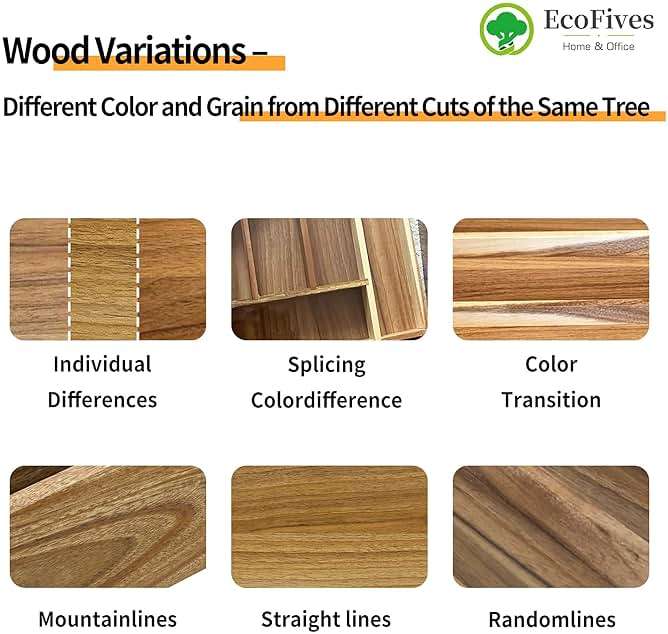 EcoFives
Home & Office

Wood Variations –

Different Color and Grain from Different Cuts of the Same Tree

Individual Differences

Splicing Colordifference

Color Transition

Mountainlines

Straight lines

Randomlines